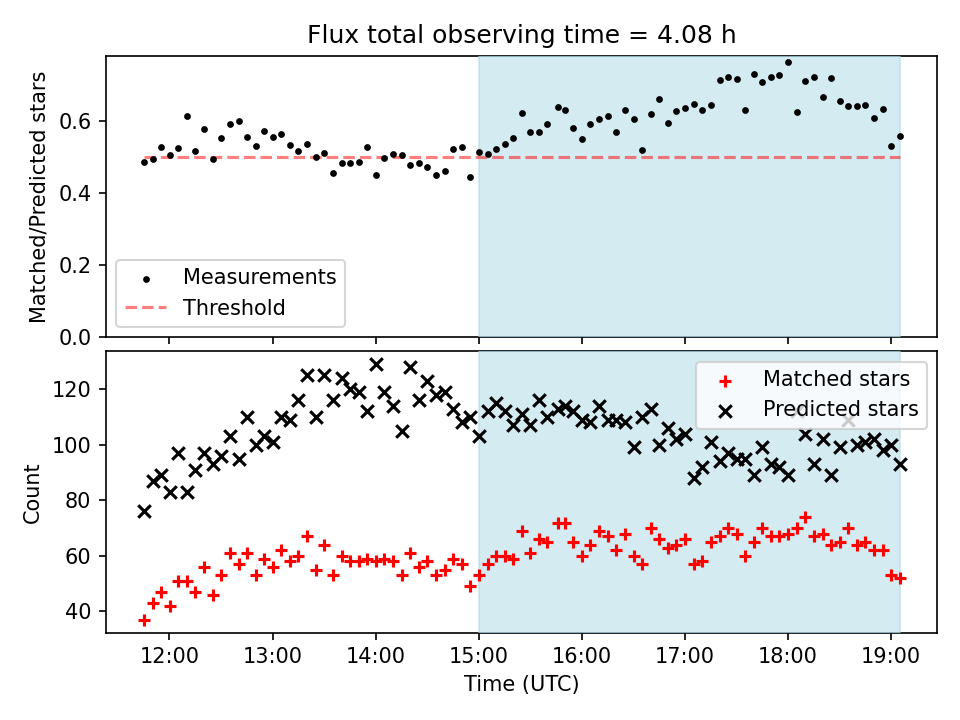 Flux total observing time = 4.08 h

Matched/Predicted stars

0.6
0.4
0.2
0.0

Measurements
Threshold

Count

120
100
80
60
40

Matched stars
Predicted stars

12:00
13:00
14:00
15:00
16:00
17:00
18:00
19:00

Time (UTC)